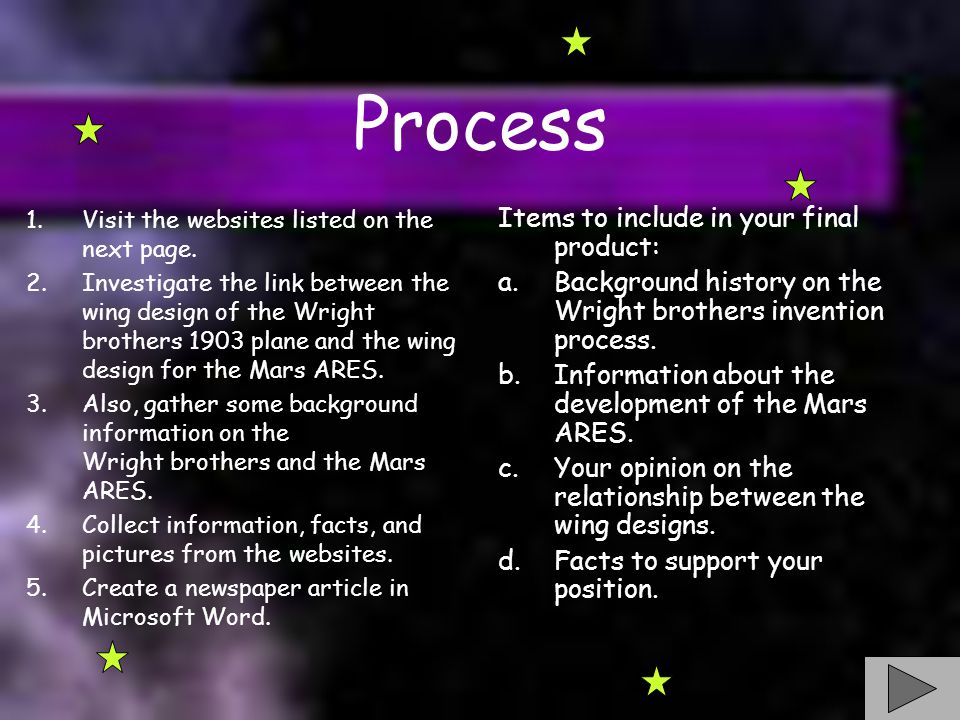 Process

1. Visit the websites listed on the next page.
2. Investigate the link between the wing design of the Wright brothers 1903 plane and the wing design for the Mars ARES.
3. Also, gather some background information on the Wright brothers and the Mars ARES.
4. Collect information, facts, and pictures from the websites.
5. Create a newspaper article in Microsoft Word.

Items to include in your final product:
a. Background history on the Wright brothers invention process.
b. Information about the development of the Mars ARES.
c. Your opinion on the relationship between the wing designs.
d. Facts to support your position.